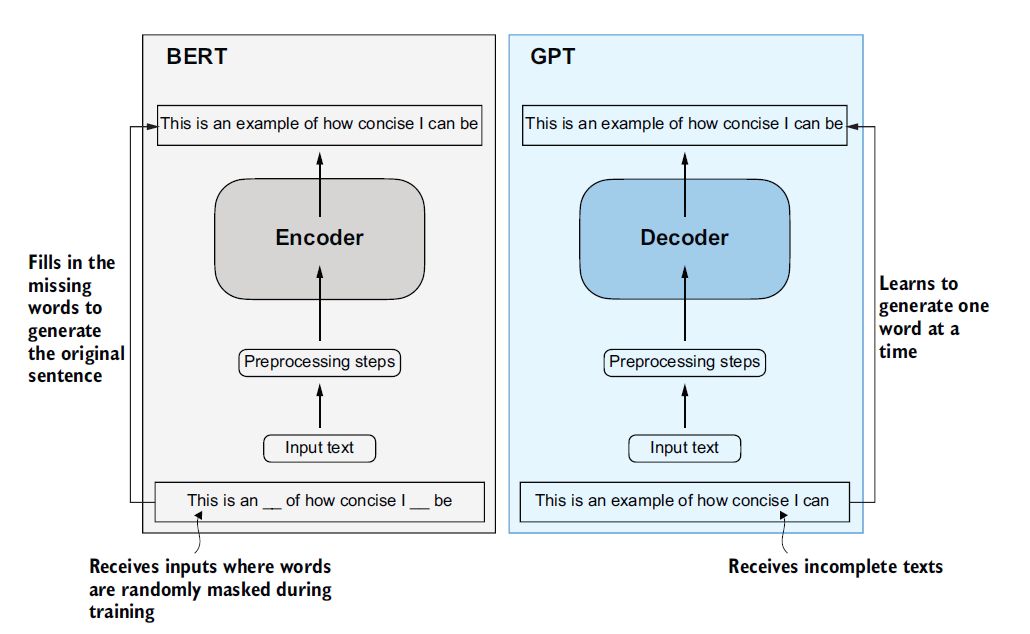 BERT

This is an example of how concise I can be

Encoder

Preprocessing steps

Input text

This is an __ of how concise I __ be

Fills in the missing words to generate the original sentence

Receives inputs where words are randomly masked during training

GPT

This is an example of how concise I can be

Decoder

Preprocessing steps

Input text

This is an example of how concise I can

Learns to generate one word at a time

Receives incomplete texts